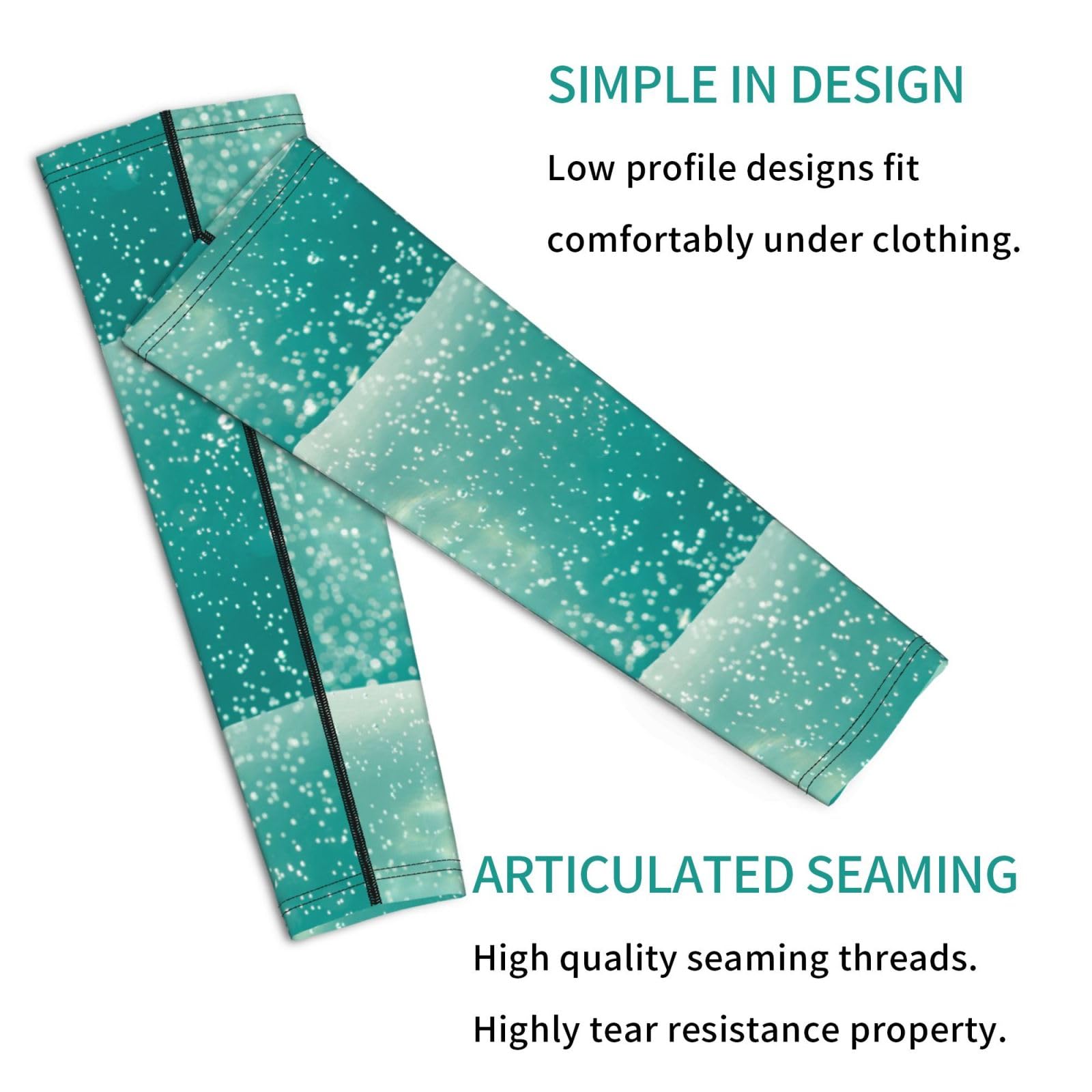 SIMPLE IN DESIGN

Low profile designs fit comfortably under clothing.

ARTICULATED SEAMING

High quality seaming threads.

Highly tear resistance property.